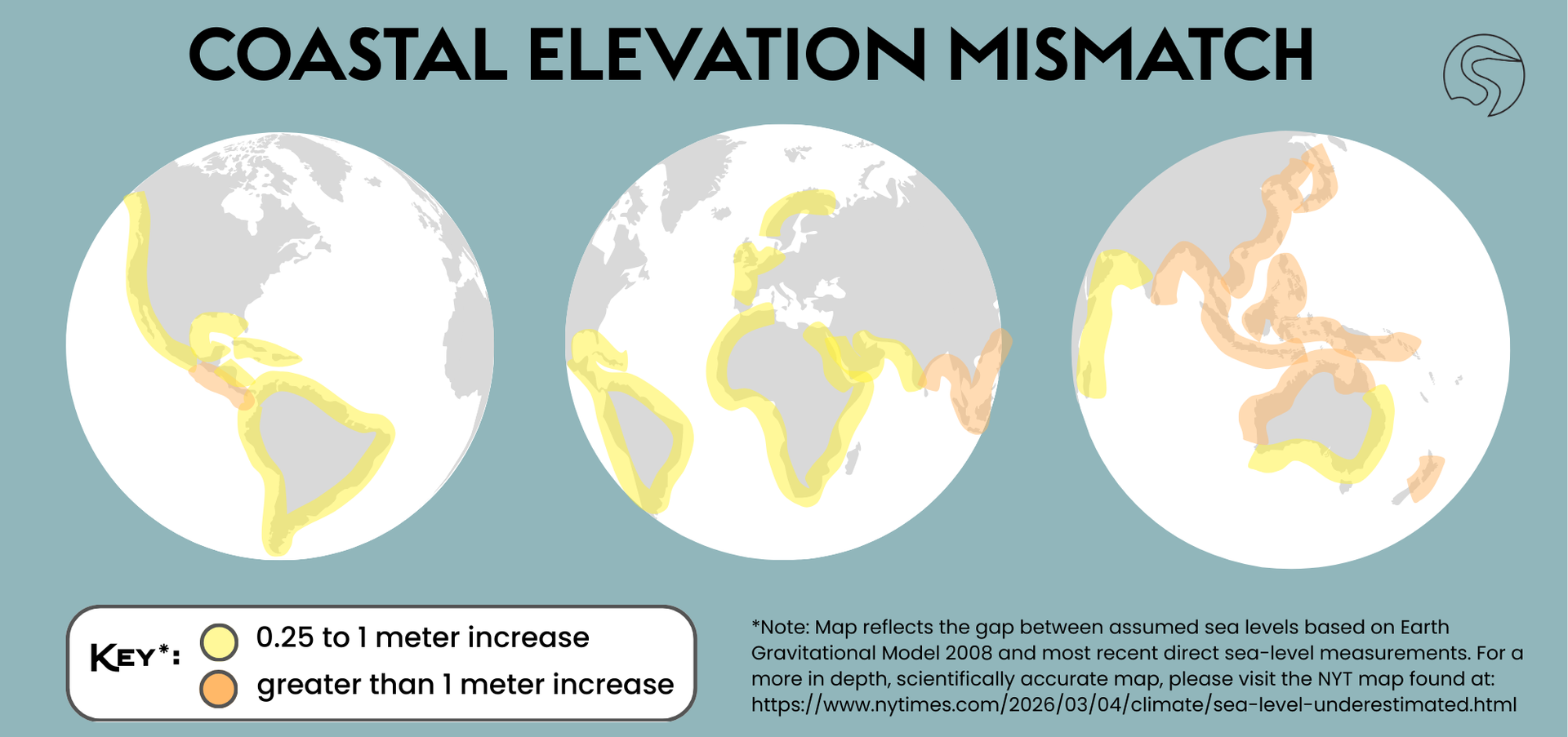 COASTAL ELEVATION MISMATCH

KEY*:
0.25 to 1 meter increase
greater than 1 meter increase

*Note: Map reflects the gap between assumed sea levels based on Earth Gravitational Model 2008 and most recent direct sea-level measurements. For a more in depth, scientifically accurate map, please visit the NYT map found at: https://www.nytimes.com/2026/03/04/climate/sea-level-underestimated.html